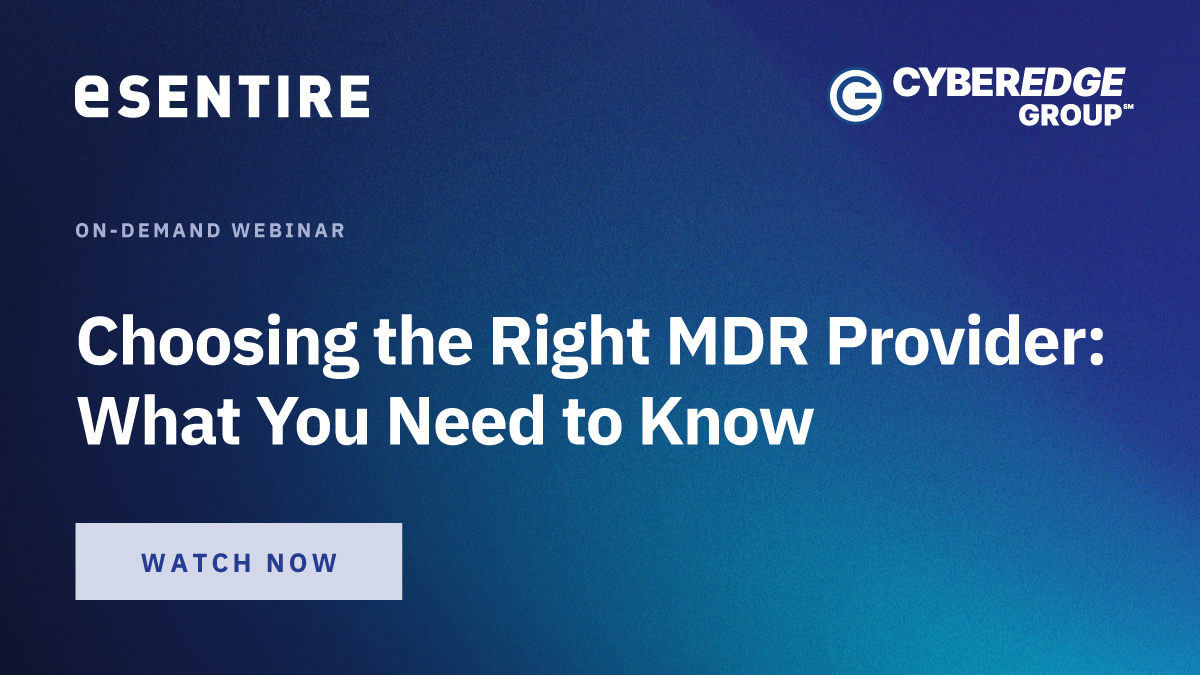 eSENTIRE

CYBEREDGE GROUP℠

ON-DEMAND WEBINAR

Choosing the Right MDR Provider: What You Need to Know

WATCH NOW